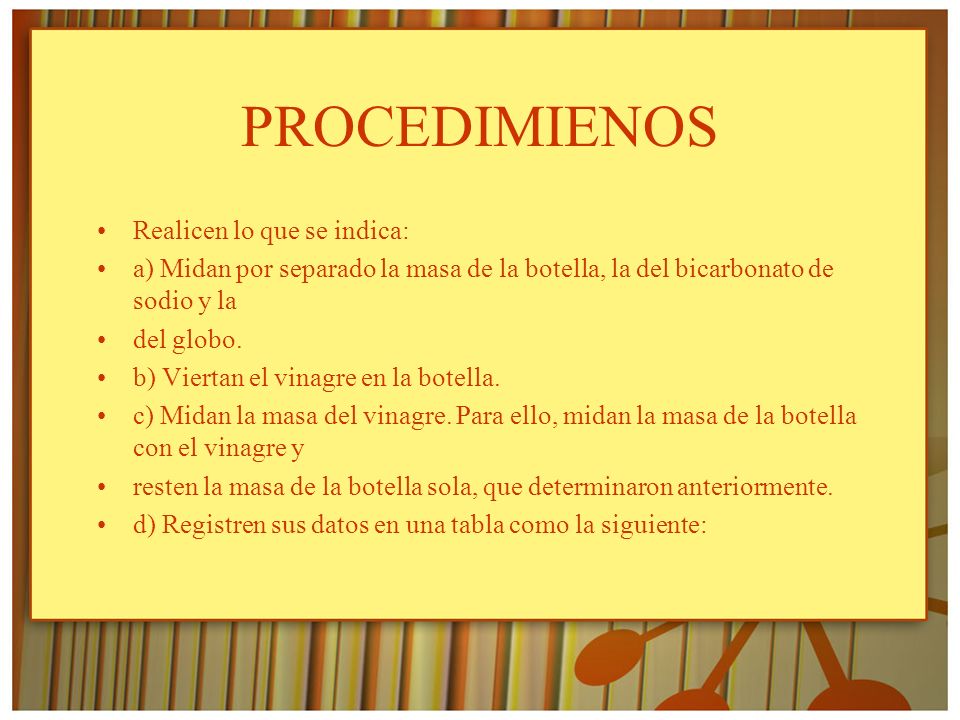 PROCEDIMIENOS

• Realicen lo que se indica:
• a) Midan por separado la masa de la botella, la del bicarbonato de sodio y la
• del globo.
• b) Viertan el vinagre en la botella.
• c) Midan la masa del vinagre. Para ello, midan la masa de la botella con el vinagre y
• resten la masa de la botella sola, que determinaron anteriormente.
• d) Registren sus datos en una tabla como la siguiente: